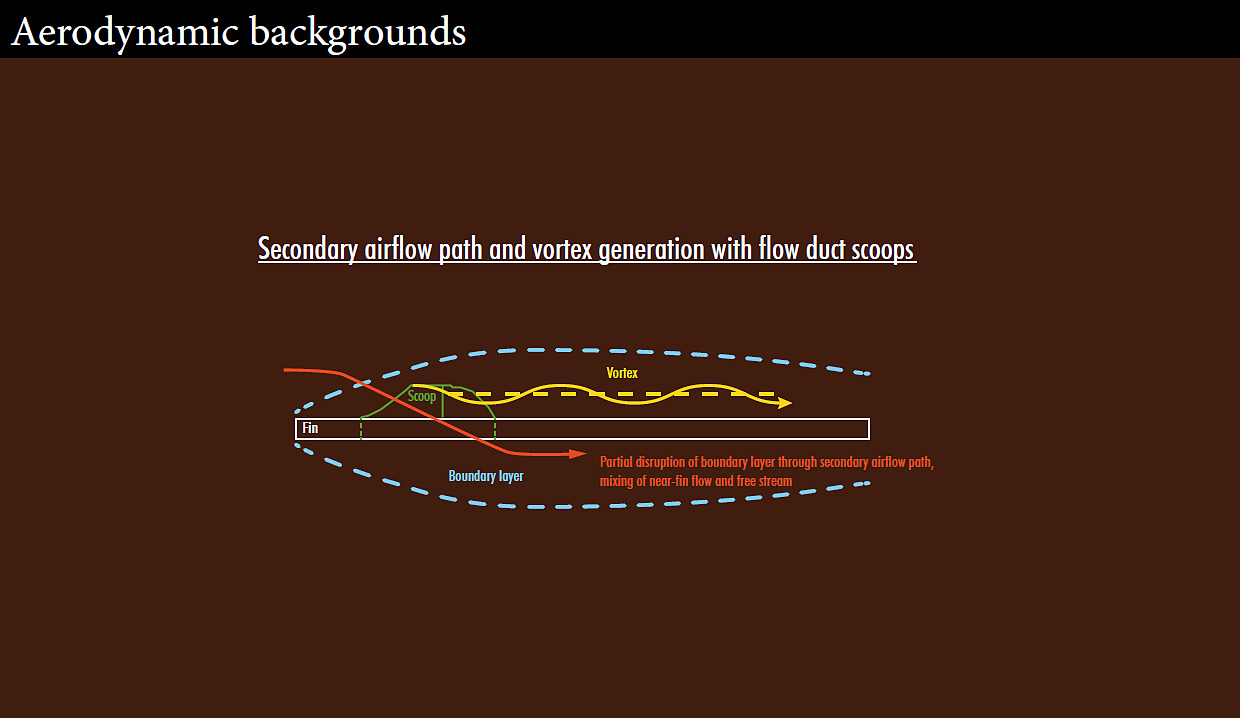 Aerodynamic backgrounds

Secondary airflow path and vortex generation with flow duct scoops

Vortex

Scoop

Fin

Boundary layer

Partial disruption of boundary layer through secondary airflow path, mixing of near-fin flow and free stream